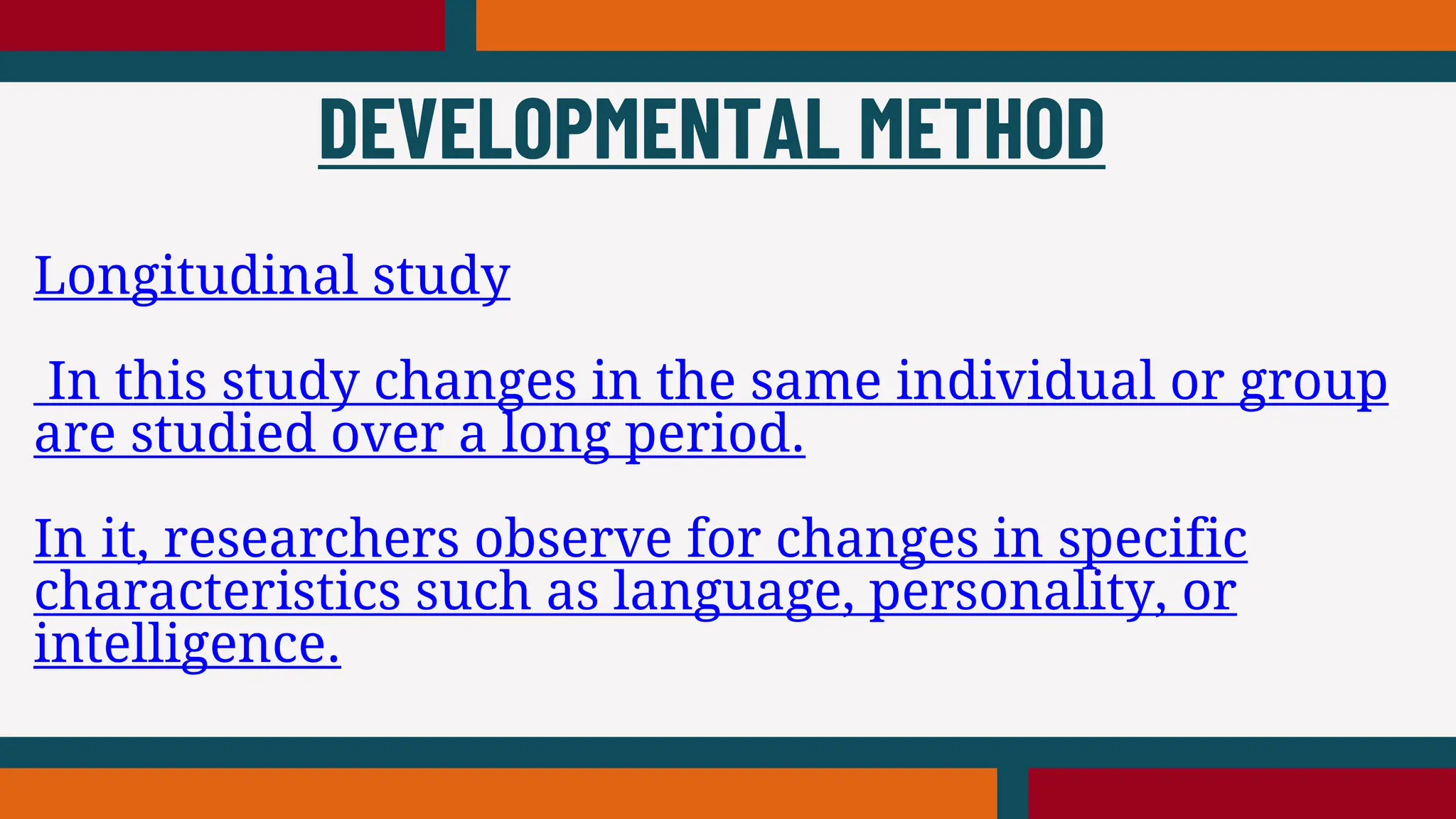 DEVELOPMENTAL METHOD

Longitudinal study

In this study changes in the same individual or group are studied over a long period.

In it, researchers observe for changes in specific characteristics such as language, personality, or intelligence.